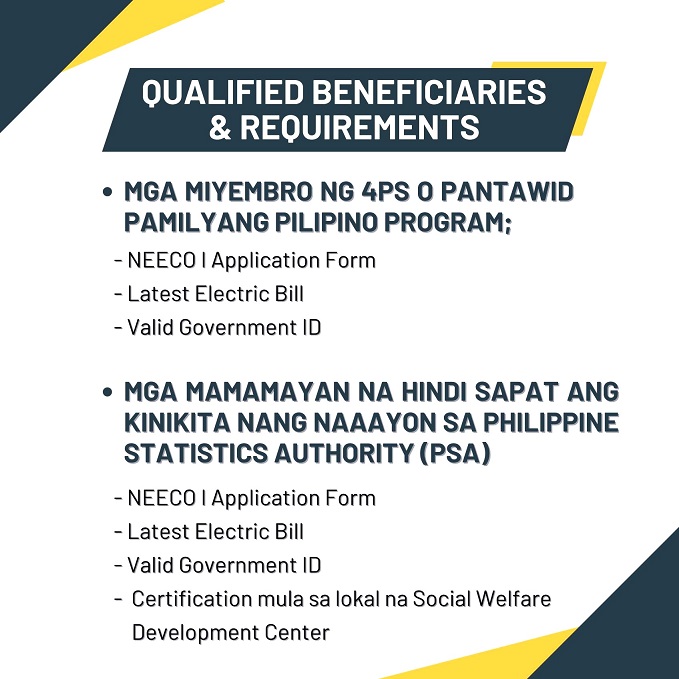 QUALIFIED BENEFICIARIES & REQUIREMENTS

• MGA MIYEMBRO NG 4PS O PANTAWID PAMILYANG PILIPINO PROGRAM;

- NEECO I Application Form
- Latest Electric Bill
- Valid Government ID

• MGA MAMAMAYAN NA HINDI SAPAT ANG KINIKITA NANG NAAAYON SA PHILIPPINE STATISTICS AUTHORITY (PSA)

- NEECO I Application Form
- Latest Electric Bill
- Valid Government ID
- Certification mula sa lokal na Social Welfare Development Center